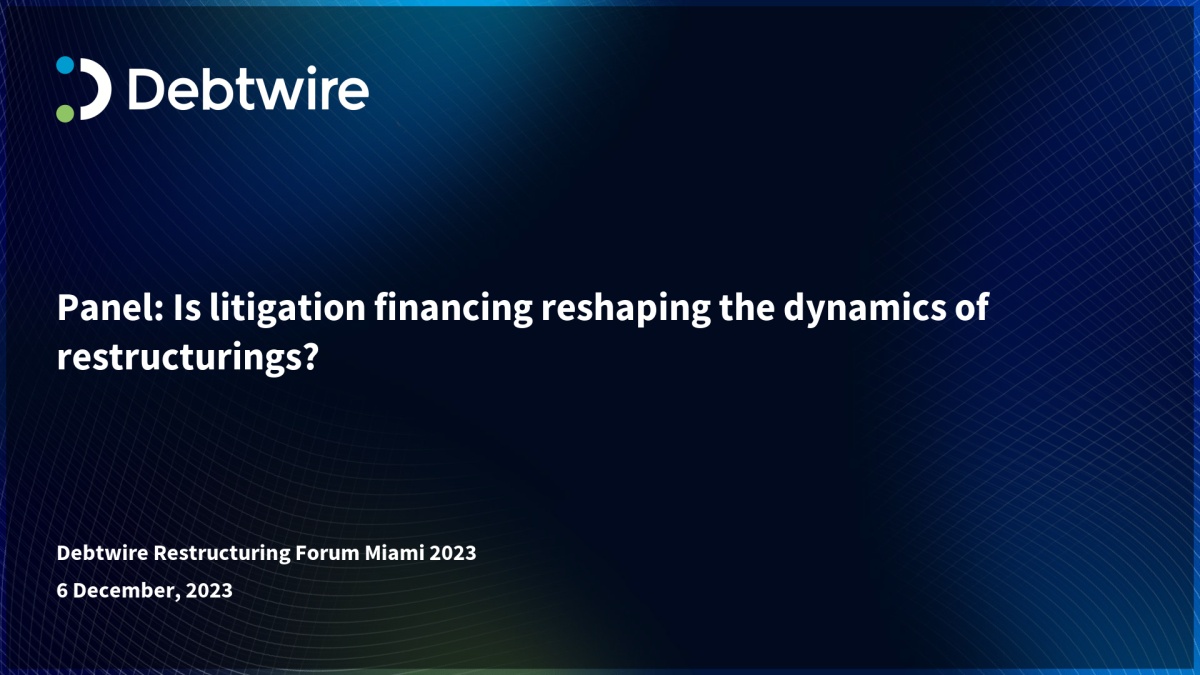 Debtwire

Panel: Is litigation financing reshaping the dynamics of restructurings?

Debtwire Restructuring Forum Miami 2023

6 December, 2023